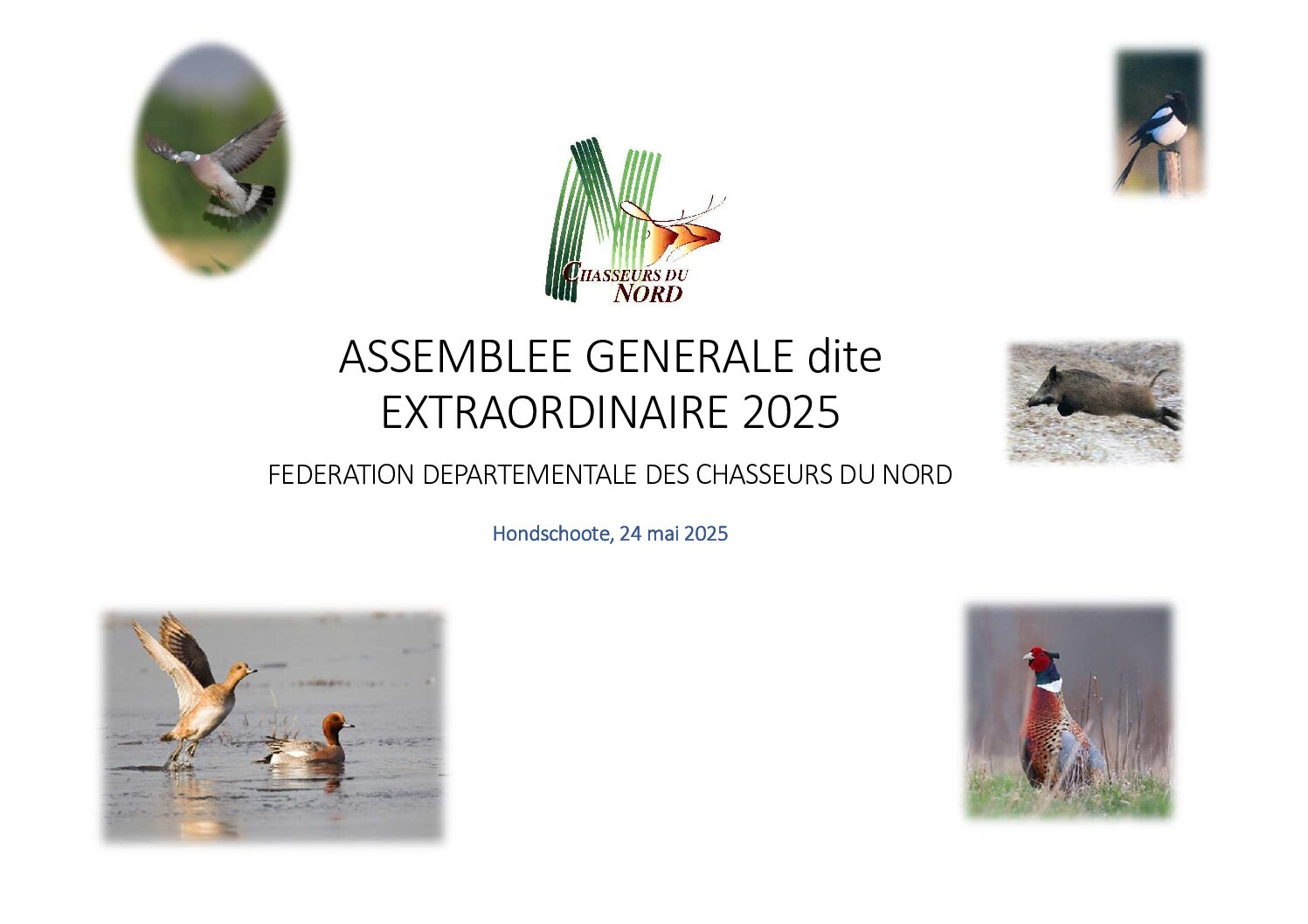 CHASSEURS DU NORD

ASSEMBLEE GENERALE dite EXTRAORDINAIRE 2025

FEDERATION DEPARTEMENTALE DES CHASSEURS DU NORD

Hondschoote, 24 mai 2025